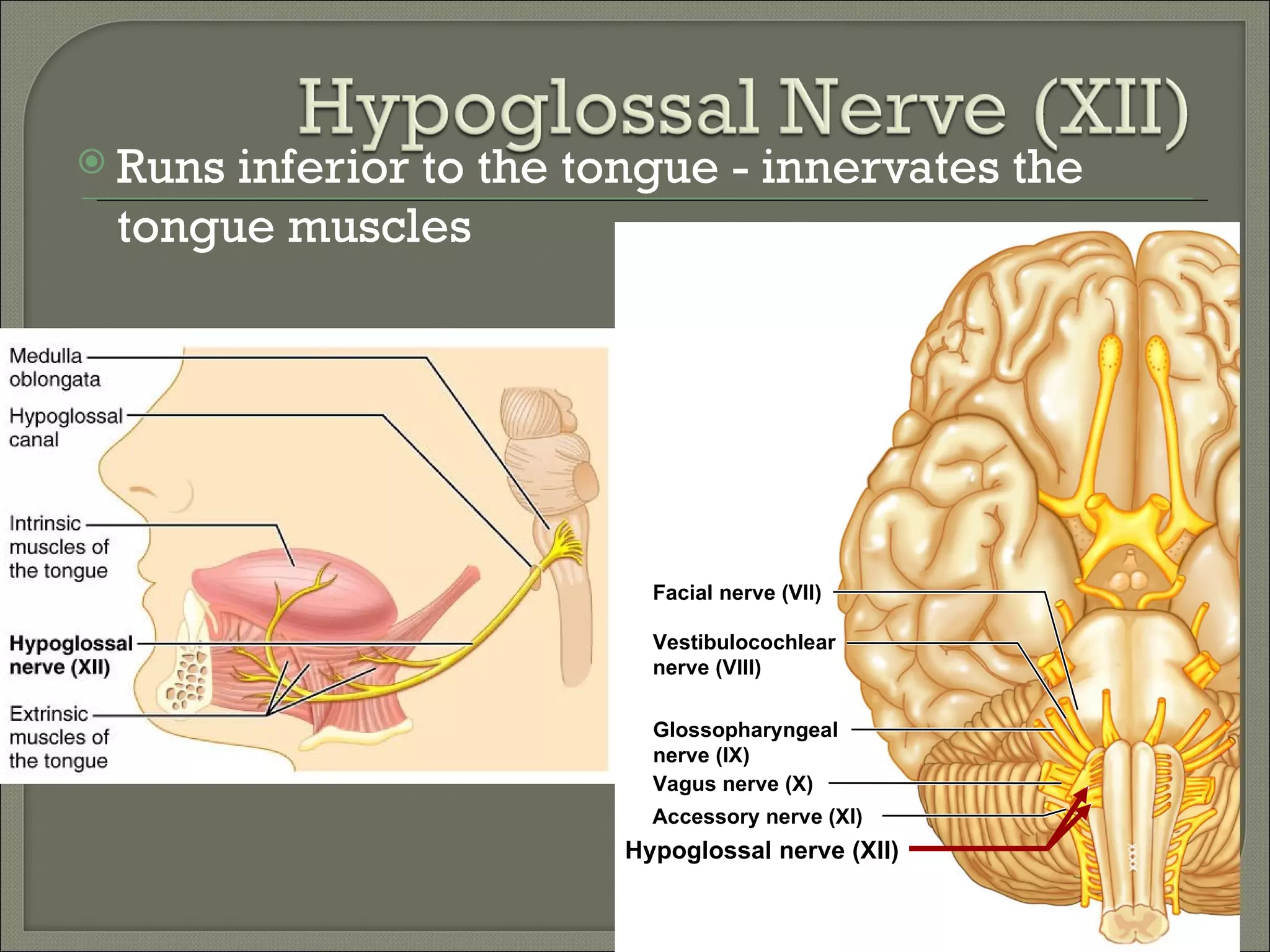 Hypoglossal Nerve (XII)

Runs inferior to the tongue - innervates the tongue muscles

Medulla oblongata

Hypoglossal canal

Intrinsic muscles of the tongue

Hypoglossal nerve (XII)

Extrinsic muscles of the tongue

Facial nerve (VII)

Vestibulocochlear nerve (VIII)

Glossopharyngeal nerve (IX)

Vagus nerve (X)

Accessory nerve (XI)

Hypoglossal nerve (XII)